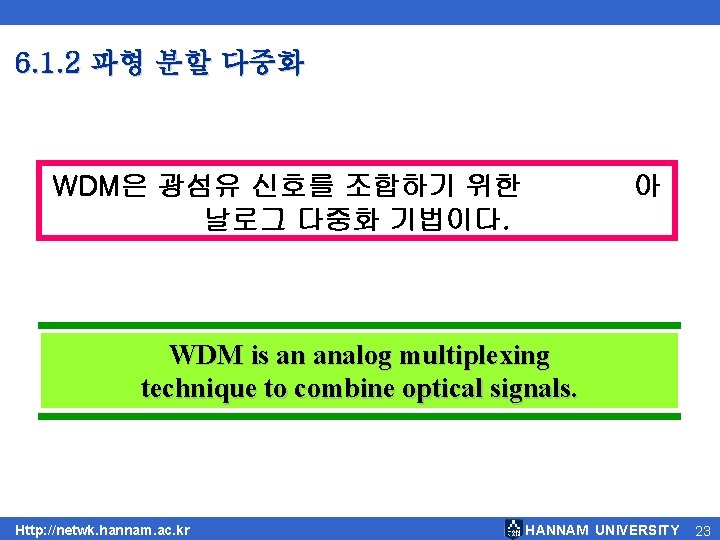 6.1.2 파형 분할 다중화

WDM은 광섬유 신호를 조합하기 위한 아날로그 다중화 기법이다.

WDM is an analog multiplexing technique to combine optical signals.

Http://netwk.hannam.ac.kr

HANNAM UNIVERSITY 23